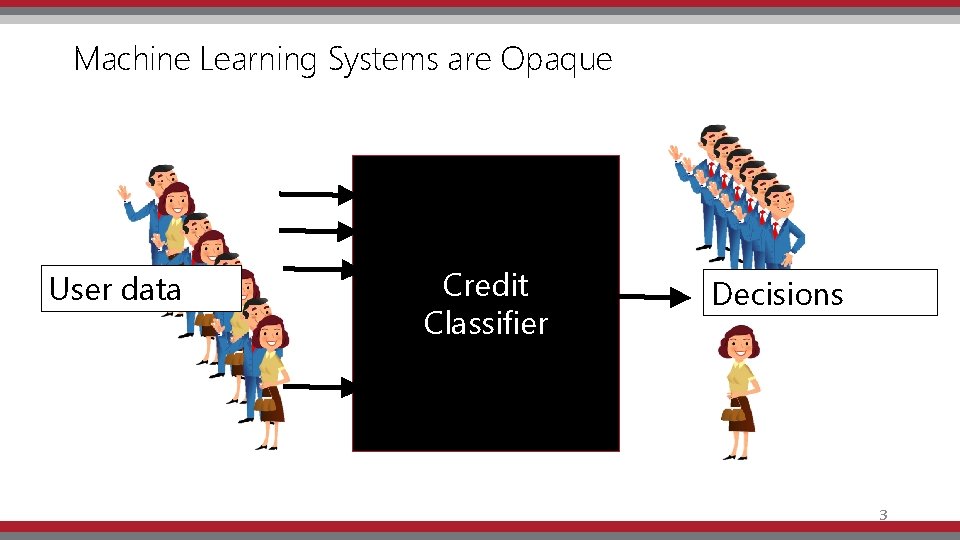 Machine Learning Systems are Opaque

User data

Credit Classifier

Decisions

3